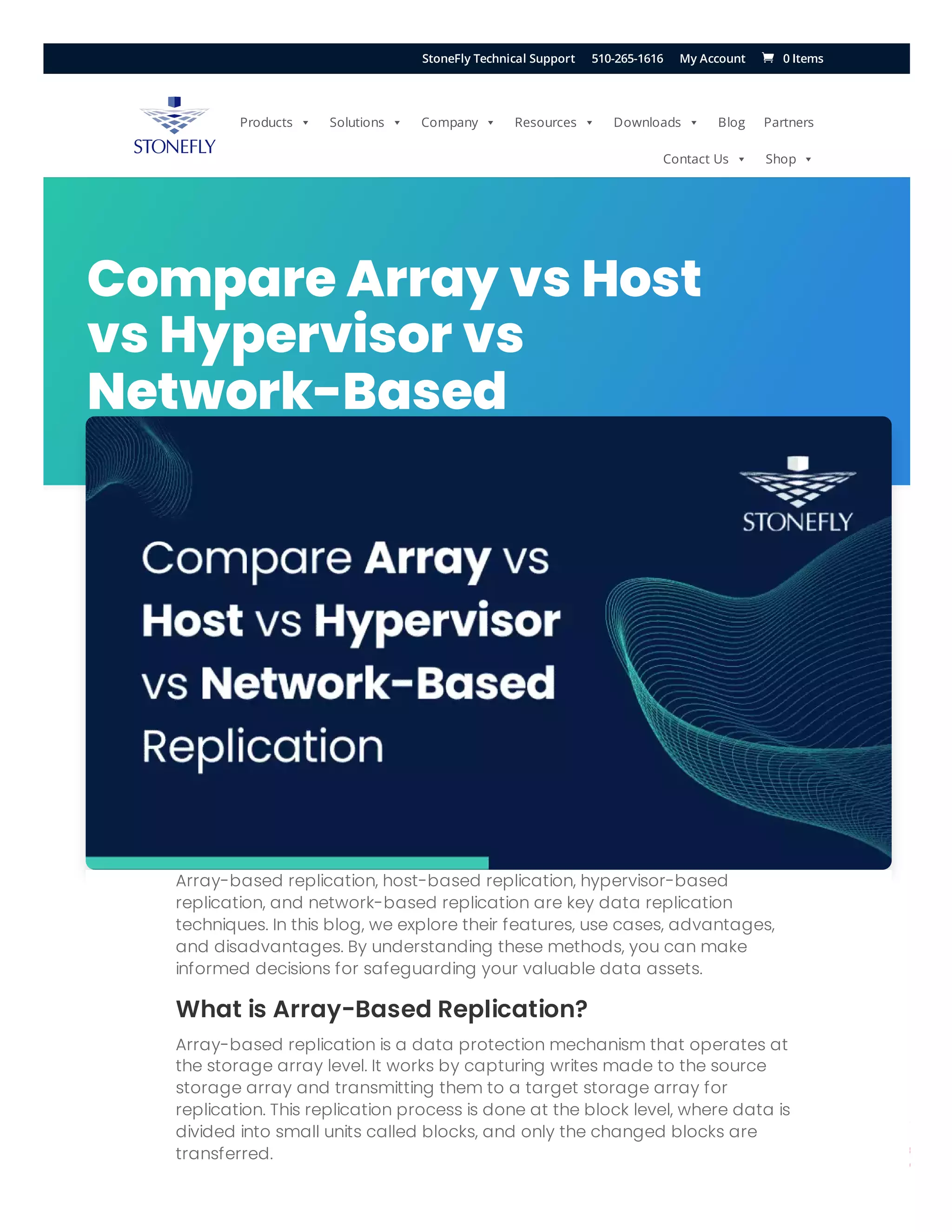 StoneFly Technical Support 510-265-1616 My Account 0 Items

STONEFLY

Products Solutions Company Resources Downloads Blog Partners Contact Us Shop

Compare Array vs Host vs Hypervisor vs Network-Based

STONEFLY

Compare Array vs Host vs Hypervisor vs Network-Based Replication

Array-based replication, host-based replication, hypervisor-based replication, and network-based replication are key data replication techniques. In this blog, we explore their features, use cases, advantages, and disadvantages. By understanding these methods, you can make informed decisions for safeguarding your valuable data assets.

What is Array-Based Replication?

Array-based replication is a data protection mechanism that operates at the storage array level. It works by capturing writes made to the source storage array and transmitting them to a target storage array for replication. This replication process is done at the block level, where data is divided into small units called blocks, and only the changed blocks are transferred.